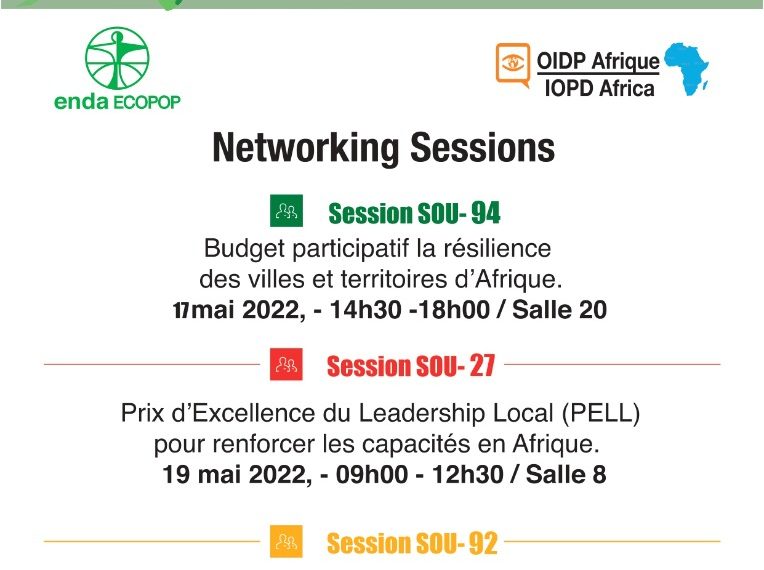 enda ECOPOP

OIDP Afrique
IOPD Africa

Networking Sessions

Session SOU- 94

Budget participatif la résilience des villes et territoires d'Afrique.
17mai 2022, - 14h30 -18h00 / Salle 20

Session SOU- 27

Prix d'Excellence du Leadership Local (PELL) pour renforcer les capacités en Afrique.
19 mai 2022, - 09h00 - 12h30 / Salle 8

Session SOU- 92